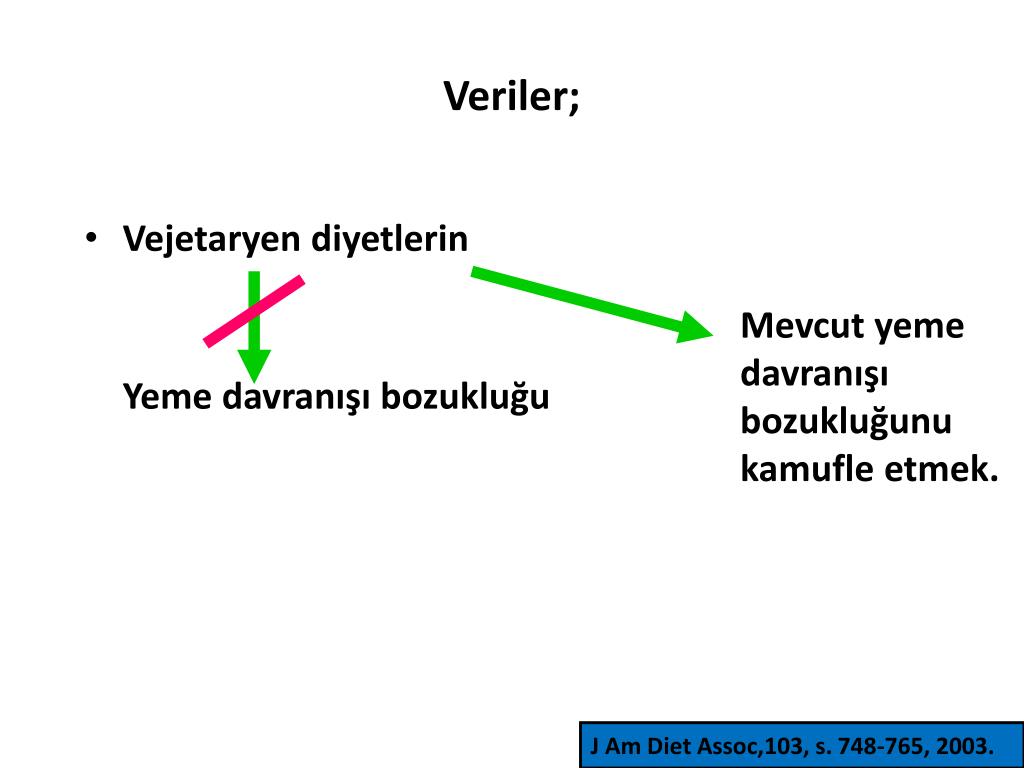 Veriler;

• Vejetaryen diyetlerin

Yeme davranışı bozukluğu

Mevcut yeme davranışı bozukluğunu kamufle etmek.

J Am Diet Assoc,103, s. 748-765, 2003.